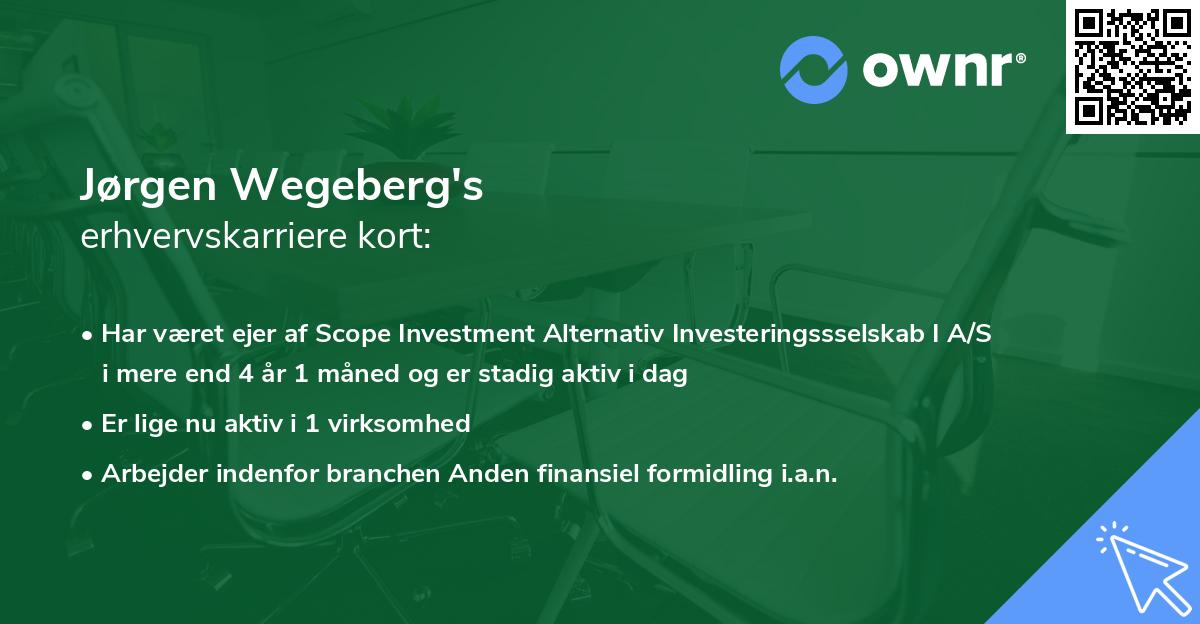 ownr®

Jørgen Wegeberg's
erhvervskarriere kort:

• Har været ejer af Scope Investment Alternativ Investeringssselskab I A/S i mere end 4 år 1 måned og er stadig aktiv i dag

• Er lige nu aktiv i 1 virksomhed

• Arbejder indenfor branchen Anden finansiel formidling i.a.n.